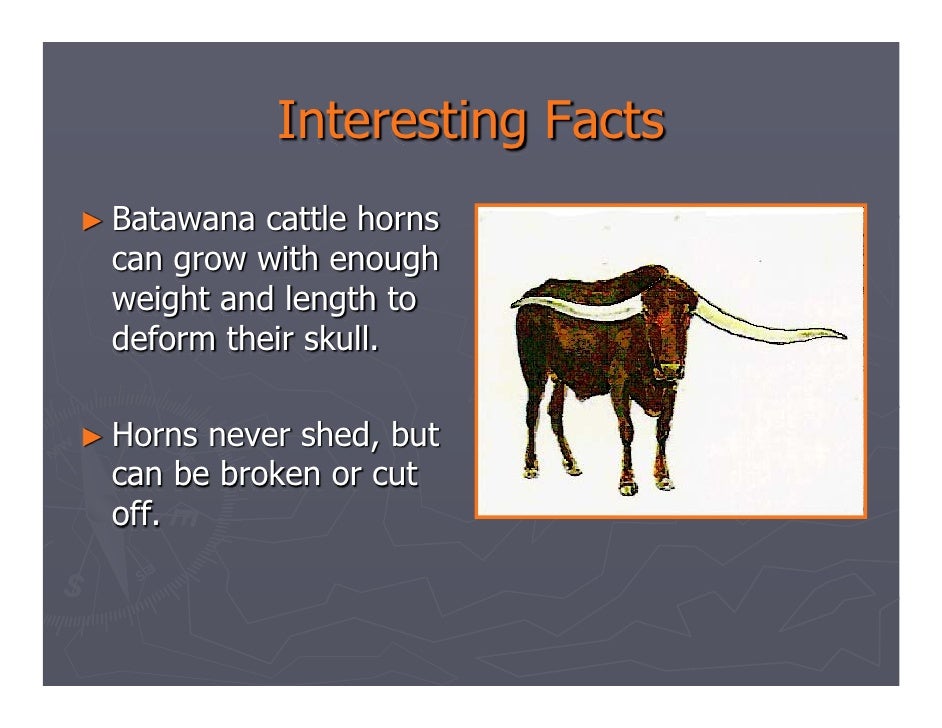 Interesting Facts

► Batawana cattle horns can grow with enough weight and length to deform their skull.

► Horns never shed, but can be broken or cut off.